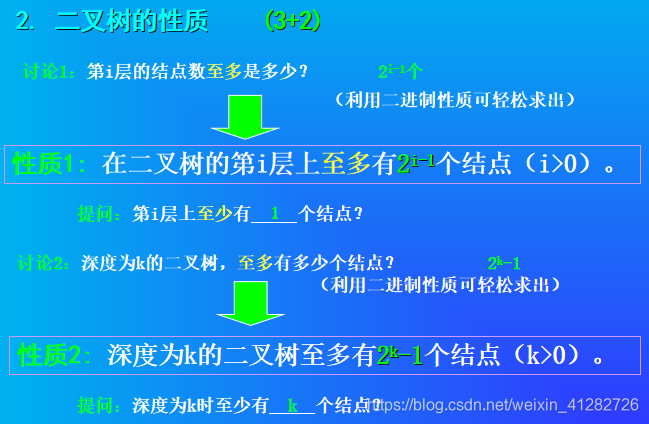 2. 二叉树的性质 (3+2)

讨论1：第i层的结点数至多是多少？ $2^{i-1}$个

（利用二进制性质可轻松求出）

性质1：在二叉树的第i层上至多有$2^{i-1}$个结点（i>0）。

提问：第i层上至少有 1 个结点？

讨论2：深度为k的二叉树，至多有多少个结点？ $2^k-1$

（利用二进制性质可轻松求出）

性质2：深度为k的二叉树至多有$2^k-1$个结点（k>0）。

提问：深度为k时至少有 k 个结点？

https://blog.csdn.net/weixin_41282726